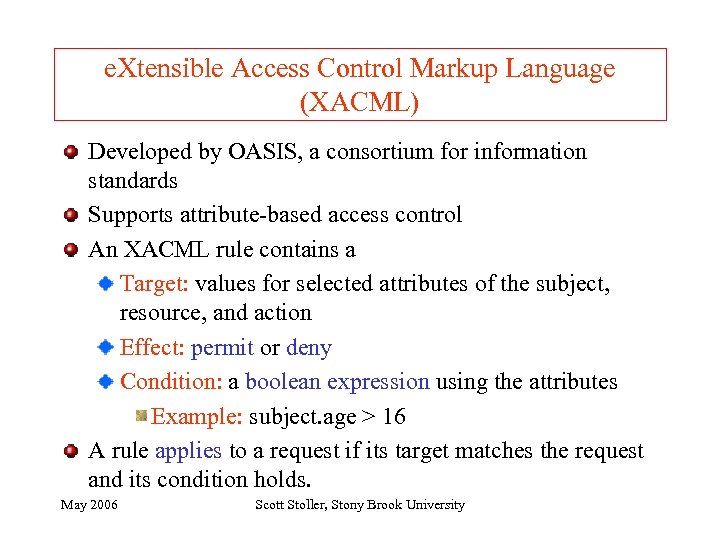 eXtensible Access Control Markup Language (XACML)

Developed by OASIS, a consortium for information standards

Supports attribute-based access control

An XACML rule contains a

Target: values for selected attributes of the subject, resource, and action

Effect: permit or deny

Condition: a boolean expression using the attributes

Example: subject.age > 16

A rule applies to a request if its target matches the request and its condition holds.

May 2006

Scott Stoller, Stony Brook University